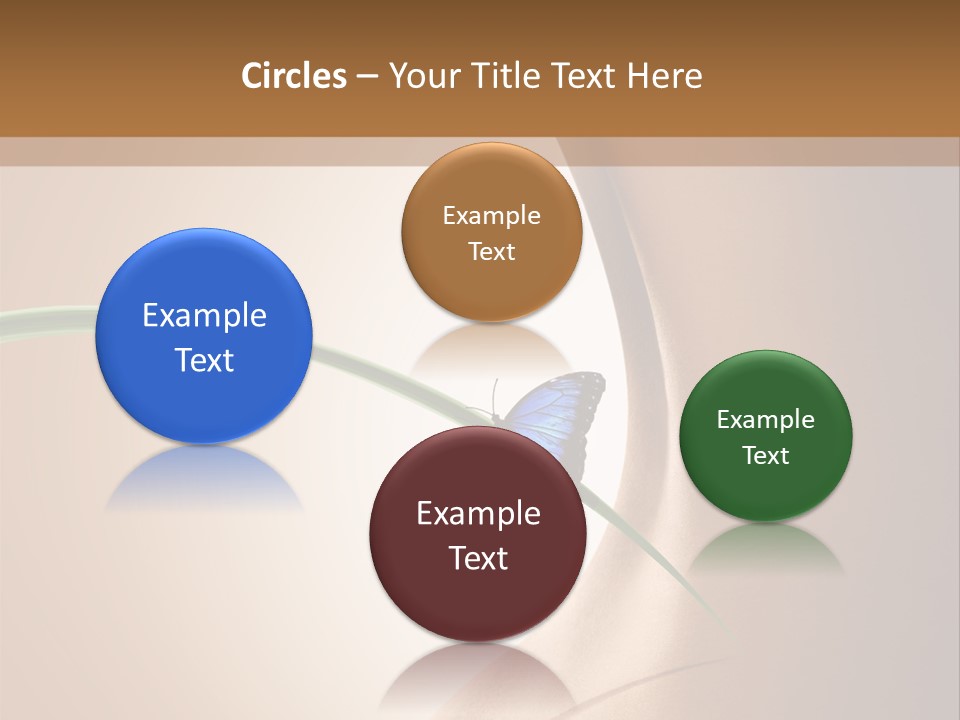 Circles – Your Title Text Here

Example Text

Example Text

Example Text

Example Text